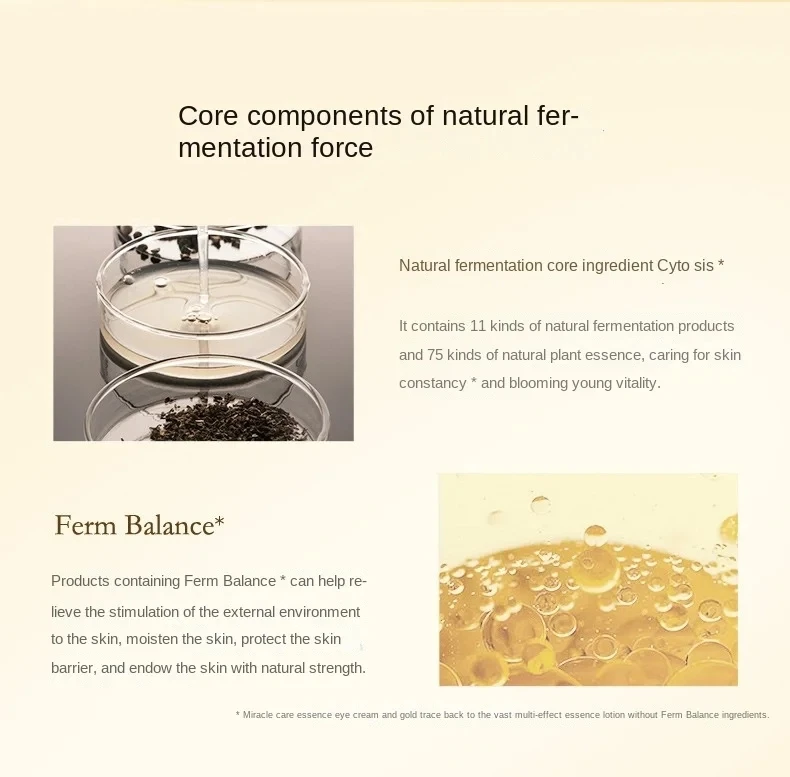 Core components of natural fermentation force

Natural fermentation core ingredient Cyto sis *

It contains 11 kinds of natural fermentation products and 75 kinds of natural plant essence, caring for skin constancy * and blooming young vitality.

Ferm Balance*

Products containing Ferm Balance * can help relieve the stimulation of the external environment to the skin, moisten the skin, protect the skin barrier, and endow the skin with natural strength.

* Miracle care essence eye cream and gold trace back to the vast multi-effect essence lotion without Ferm Balance ingredients.